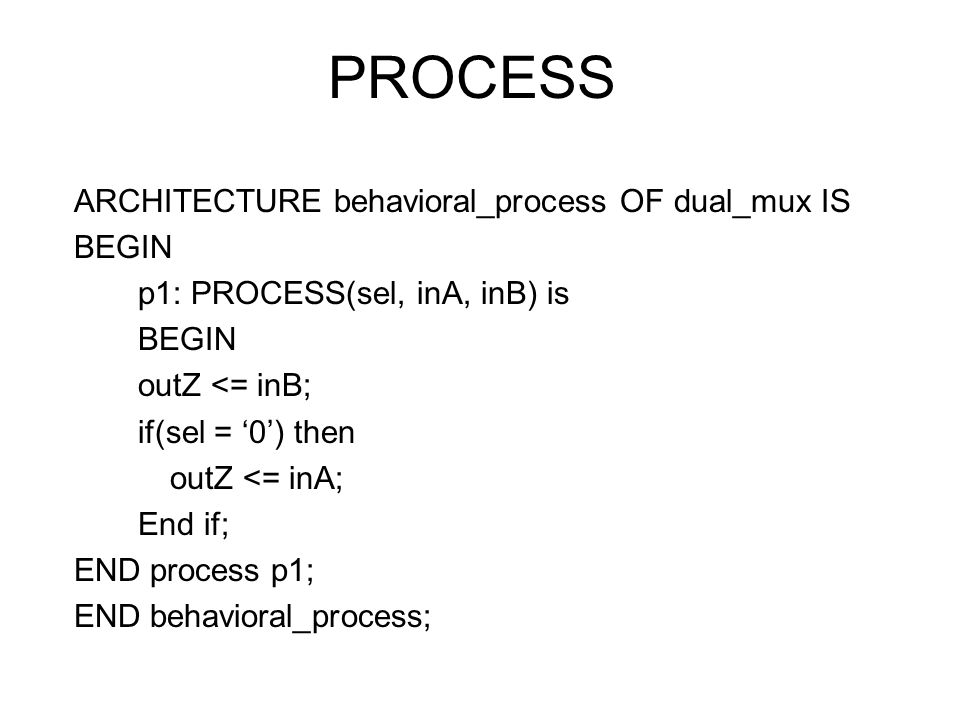 PROCESS

ARCHITECTURE behavioral_process OF dual_mux IS
BEGIN
p1: PROCESS(sel, inA, inB) is
BEGIN
outZ <= inB;
if(sel = ‘0’) then
outZ <= inA;
End if;
END process p1;
END behavioral_process;